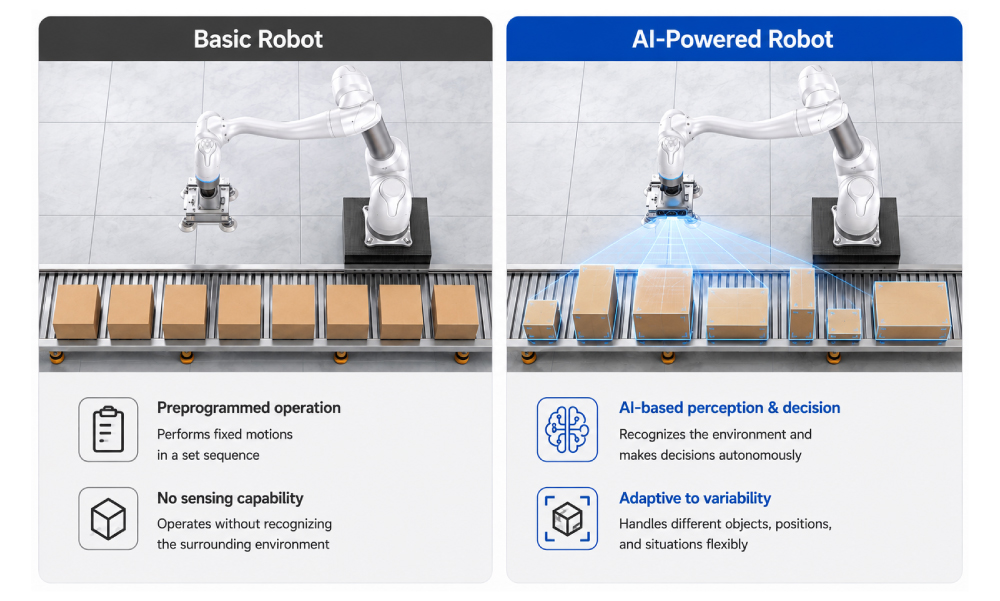 Basic Robot

Preprogrammed operation
Performs fixed motions in a set sequence

No sensing capability
Operates without recognizing the surrounding environment

AI-Powered Robot

AI-based perception & decision
Recognizes the environment and makes decisions autonomously

Adaptive to variability
Handles different objects, positions, and situations flexibly